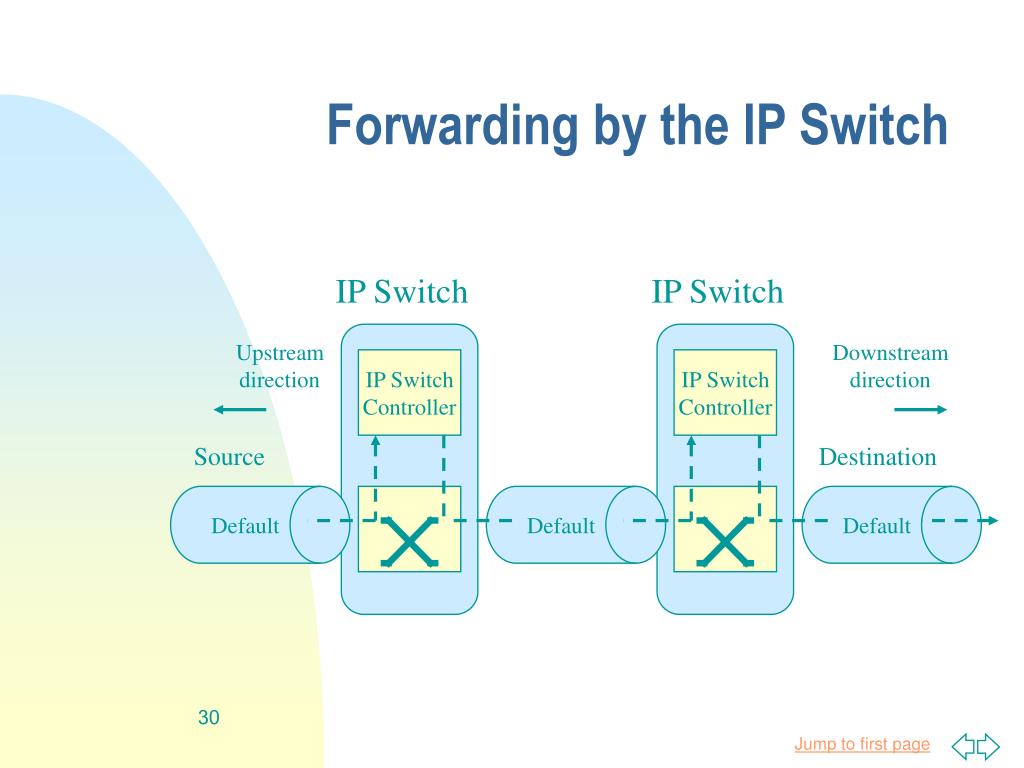 Forwarding by the IP Switch

IP Switch

IP Switch

Upstream direction

IP Switch Controller

IP Switch Controller

Downstream direction

Source

Destination

Default

Default

Default

30

Jump to first page